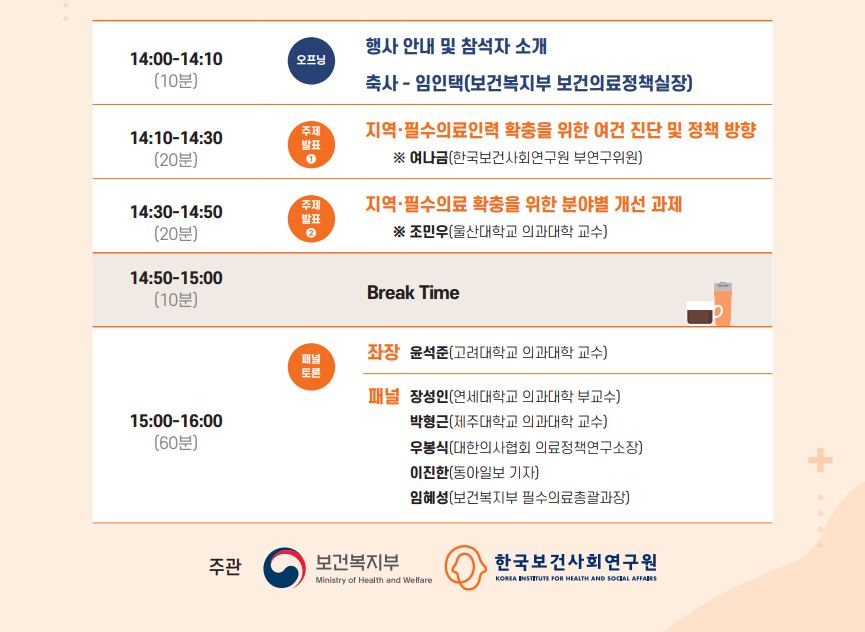 | | | |
|---|---|---|
| 14:00-14:10 (10분) | 오프닝 | 행사 안내 및 참석자 소개<br>축사 - 임인택(보건복지부 보건의료정책실장) |
| 14:10-14:30 (20분) | 주제 발표 ❶ | 지역·필수의료인력 확충을 위한 여건 진단 및 정책 방향<br>※ 여나금(한국보건사회연구원 부연구위원) |
| 14:30-14:50 (20분) | 주제 발표 ❷ | 지역·필수의료 확충을 위한 분야별 개선 과제<br>※ 조민우(울산대학교 의과대학 교수) |
| 14:50-15:00 (10분) | | Break Time |
| 15:00-16:00 (60분) | 패널 토론 | 좌장 윤석준(고려대학교 의과대학 교수)<br>패널 장성인(연세대학교 의과대학 부교수)<br>박형근(제주대학교 의과대학 교수)<br>우봉식(대한의사협회 의료정책연구소장)<br>이진한(동아일보 기자)<br>임혜성(보건복지부 필수의료총괄과장) |

주관 보건복지부 Ministry of Health and Welfare 한국보건사회연구원 KOREA INSTITUTE FOR HEALTH AND SOCIAL AFFAIRS